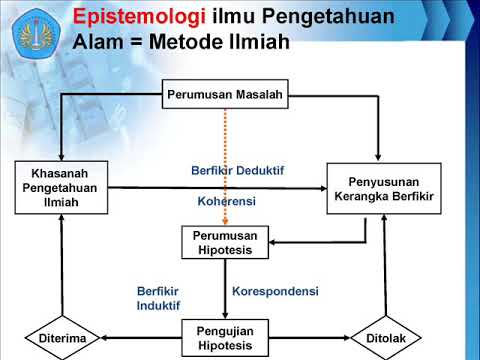 Epistemologi ilmu Pengetahuan Alam = Metode Ilmiah

Perumusan Masalah

Khasanah Pengetahuan Ilmiah

Berfikir Deduktif

Koherensi

Penyusunan Kerangka Berfikir

Perumusan Hipotesis

Berfikir Induktif

Korespondensi

Diterima

Pengujian Hipotesis

Ditolak